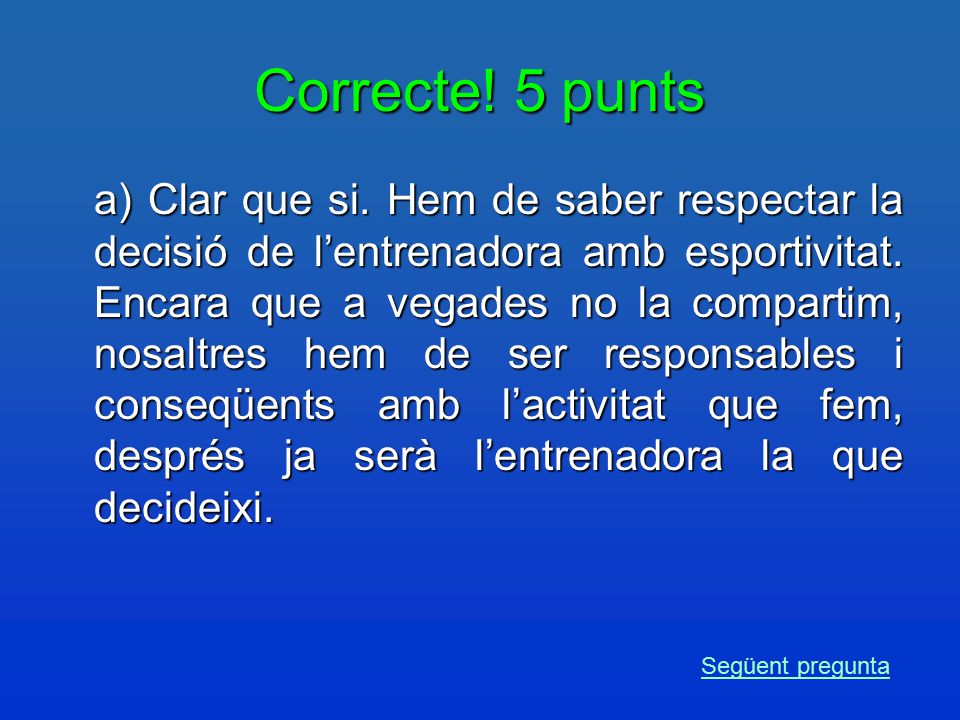 Correcte! 5 punts

a) Clar que si. Hem de saber respectar la decisió de l’entrenadora amb esportivitat. Encara que a vegades no la compartim, nosaltres hem de ser responsables i conseqüents amb l’activitat que fem, després ja serà l’entrenadora la que decideixi.

Següent pregunta